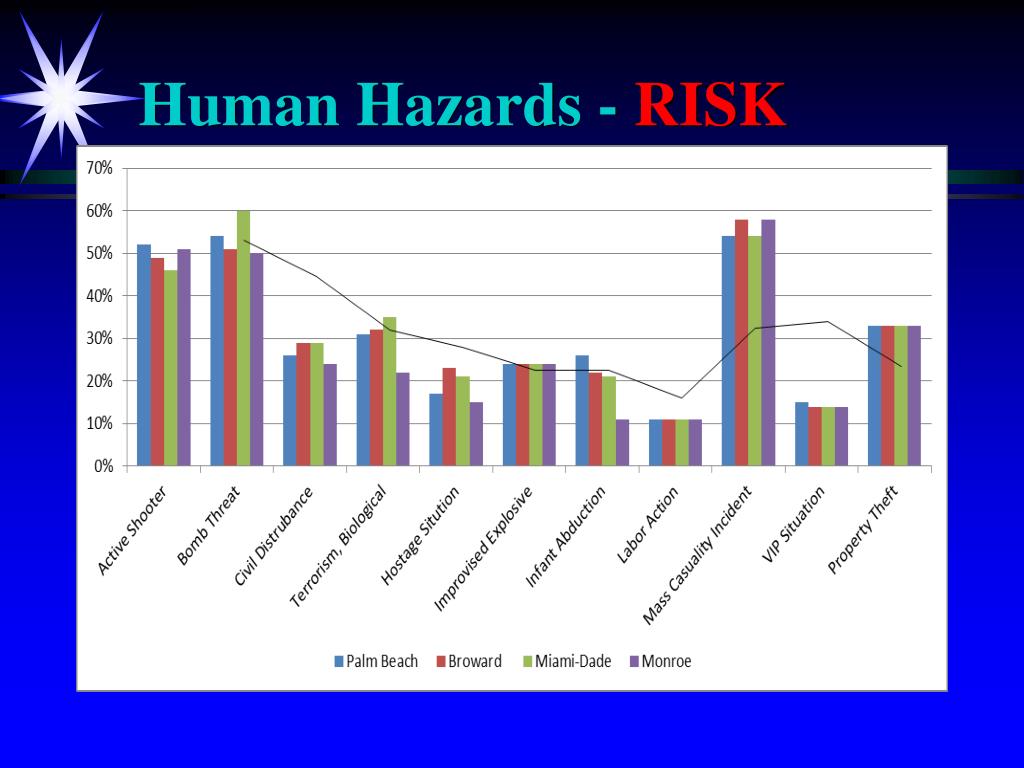 Human Hazards - RISK

70%
60%
50%
40%
30%
20%
10%
0%

Active Shooter
Bomb Threat
Civil Distrubance
Terrorism, Biological
Hostage Sitution
Improvised Explosive
Infant Abduction
Labor Action
Mass Casuality Incident
VIP Situation
Property Theft

Palm Beach
Broward
Miami-Dade
Monroe